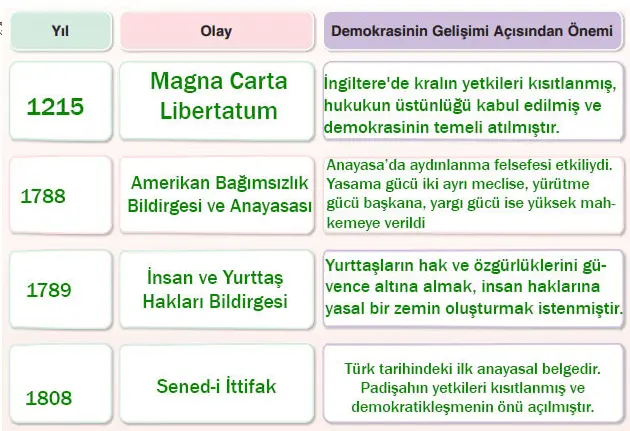 | Yıl | Olay | Demokrasinin Gelişimi Açısından Önemi |
|---|---|---|
| 1215 | Magna Carta Libertatum | İngiltere'de kralın yetkileri kısıtlanmış, hukukun üstünlüğü kabul edilmiş ve demokrasinin temeli atılmıştır. |
| 1788 | Amerikan Bağımsızlık Bildirgesi ve Anayasası | Anayasa'da aydınlanma felsefesi etkiliydi. Yasama gücü iki ayrı meclise, yürütme gücü başkana, yargı gücü ise yüksek mahkemeye verildi |
| 1789 | İnsan ve Yurttaş Hakları Bildirgesi | Yurttaşların hak ve özgürlüklerini güvence altına almak, insan haklarına yasal bir zemin oluşturmak istenmiştir. |
| 1808 | Sened-i İttifak | Türk tarihindeki ilk anayasal belgedir. Padişahın yetkileri kısıtlanmış ve demokratikleşmenin önü açılmıştır. |